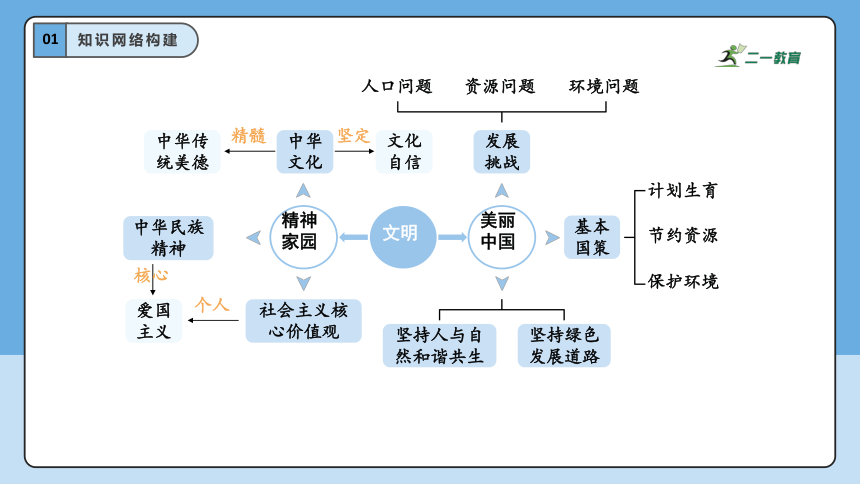 01 知识网络构建

二一教育

人口问题　资源问题　环境问题

中华传统美德　精髓　中华文化　坚定　文化自信

发展挑战

中华民族精神　精神家园　文明　美丽中国　基本国策

计划生育
节约资源
保护环境

核心

爱国主义　个人　社会主义核心价值观

坚持人与自然和谐共生　坚持绿色发展道路